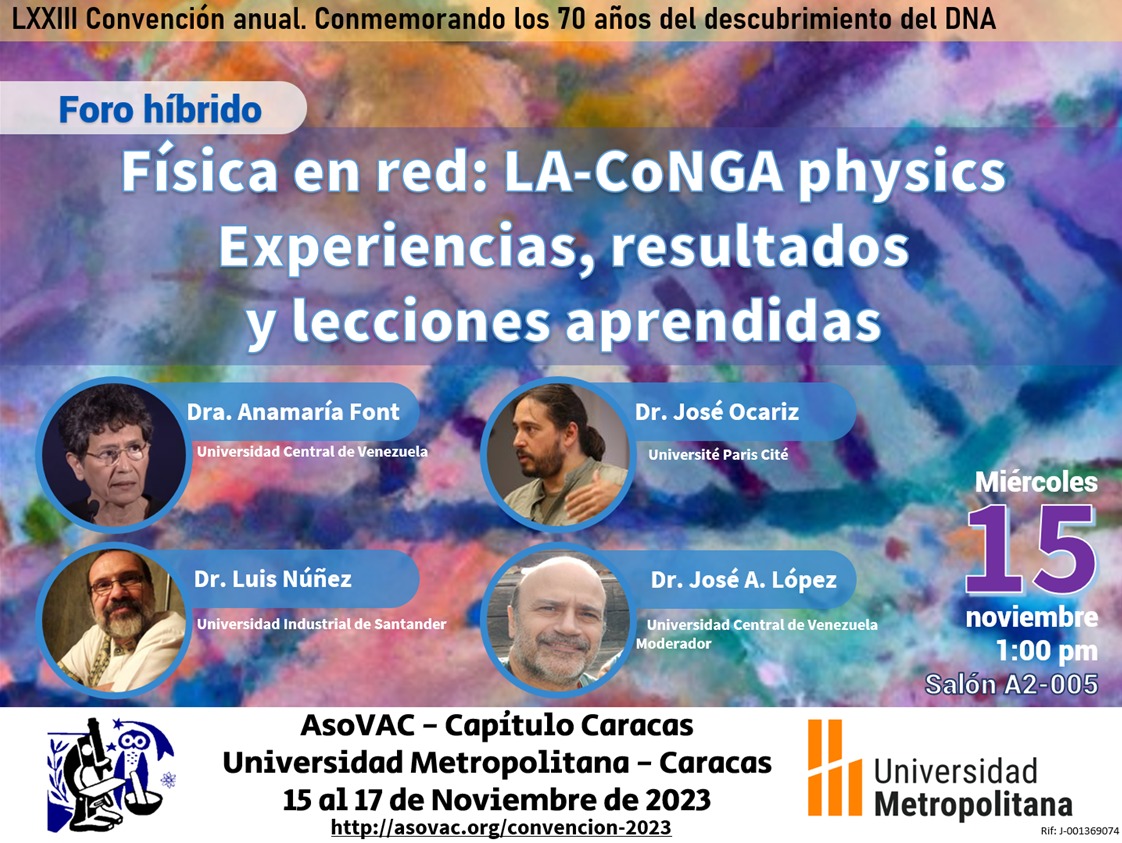 LXXIII Convención anual. Conmemorando los 70 años del descubrimiento del DNA

Foro híbrido

Física en red: LA-CoNGA physics
Experiencias, resultados y lecciones aprendidas

Dra. Anamaría Font
Universidad Central de Venezuela

Dr. José Ocariz
Université Paris Cité

Dr. Luis Núñez
Universidad Industrial de Santander

Dr. José A. López
Universidad Central de Venezuela
Moderador

Miércoles
15
noviembre
1:00 pm
Salón A2-005

AsoVAC – Capítulo Caracas
Universidad Metropolitana – Caracas
15 al 17 de Noviembre de 2023
http://asovac.org/convencion-2023

Universidad Metropolitana
Rif: J-001369074